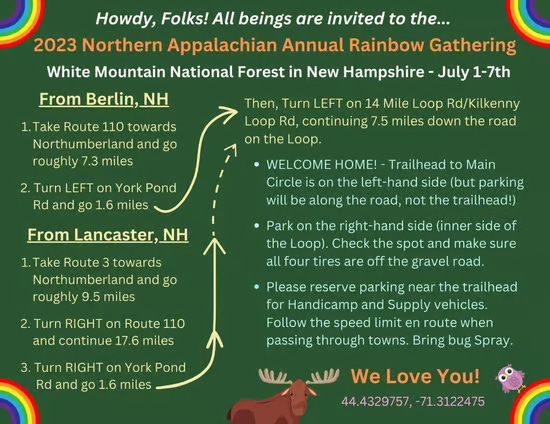 Howdy, Folks! All beings are invited to the...

2023 Northern Appalachian Annual Rainbow Gathering

White Mountain National Forest in New Hampshire - July 1-7th

From Berlin, NH

1. Take Route 110 towards Northumberland and go roughly 7.3 miles

2. Turn LEFT on York Pond Rd and go 1.6 miles

From Lancaster, NH

1. Take Route 3 towards Northumberland and go roughly 9.5 miles

2. Turn RIGHT on Route 110 and continue 17.6 miles

3. Turn RIGHT on York Pond Rd and go 1.6 miles

Then, Turn LEFT on 14 Mile Loop Rd/Kilkenny Loop Rd, continuing 7.5 miles down the road on the Loop.

• WELCOME HOME! - Trailhead to Main Circle is on the left-hand side (but parking will be along the road, not the trailhead!)

• Park on the right-hand side (inner side of the Loop). Check the spot and make sure all four tires are off the gravel road.

• Please reserve parking near the trailhead for Handicamp and Supply vehicles. Follow the speed limit en route when passing through towns. Bring bug Spray.

We Love You!

44.4329757, -71.3122475